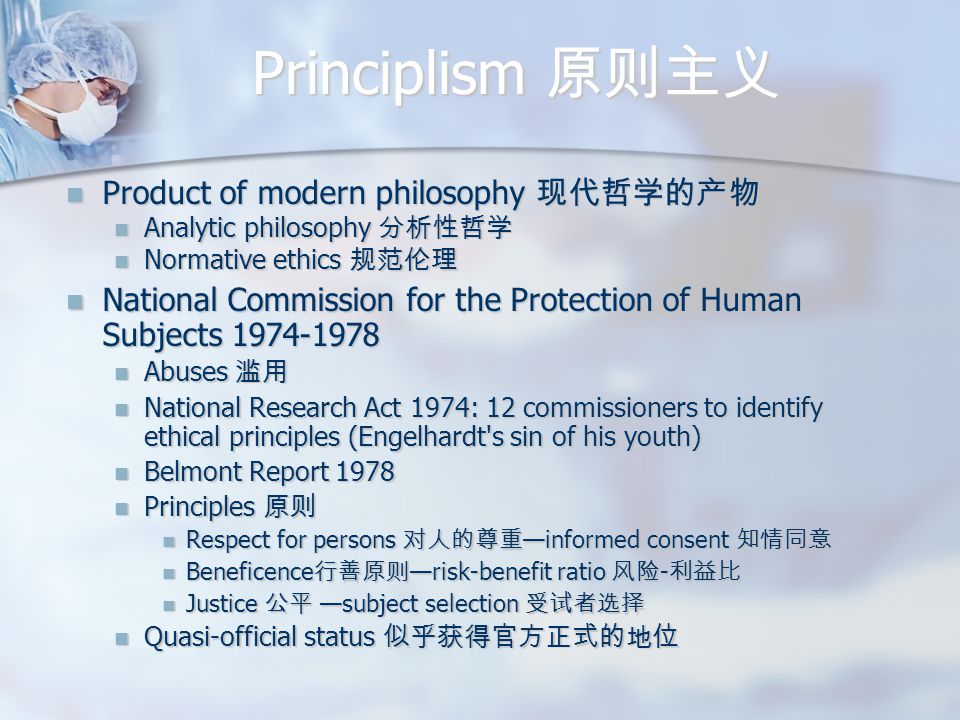 Principlism 原则主义

Product of modern philosophy 现代哲学的产物

Analytic philosophy 分析性哲学

Normative ethics 规范伦理

National Commission for the Protection of Human Subjects 1974-1978

Abuses 滥用

National Research Act 1974: 12 commissioners to identify ethical principles (Engelhardt's sin of his youth)

Belmont Report 1978

Principles 原则

Respect for persons 对人的尊重—informed consent 知情同意

Beneficence行善原则—risk-benefit ratio 风险-利益比

Justice 公平 —subject selection 受试者选择

Quasi-official status 似乎获得官方正式的地位